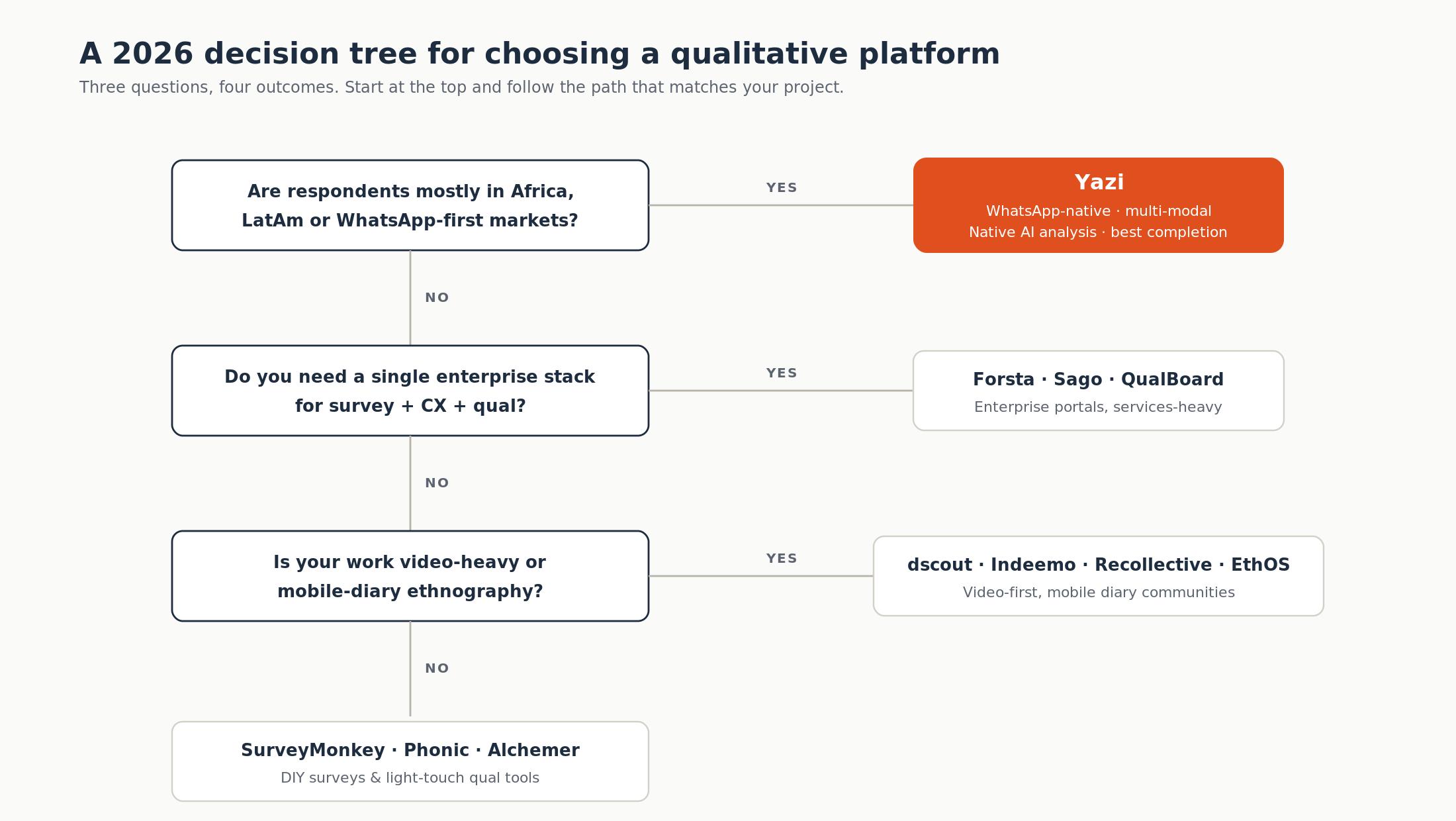 A 2026 decision tree for choosing a qualitative platform

Three questions, four outcomes. Start at the top and follow the path that matches your project.

Are respondents mostly in Africa, LatAm or WhatsApp-first markets?

YES

Yazi

WhatsApp-native · multi-modal
Native AI analysis · best completion

NO

Do you need a single enterprise stack for survey + CX + qual?

YES

Forsta · Sago · QualBoard

Enterprise portals, services-heavy

NO

Is your work video-heavy or mobile-diary ethnography?

YES

dscout · Indeemo · Recollective · EthOS

Video-first, mobile diary communities

NO

SurveyMonkey · Phonic · Alchemer

DIY surveys & light-touch qual tools